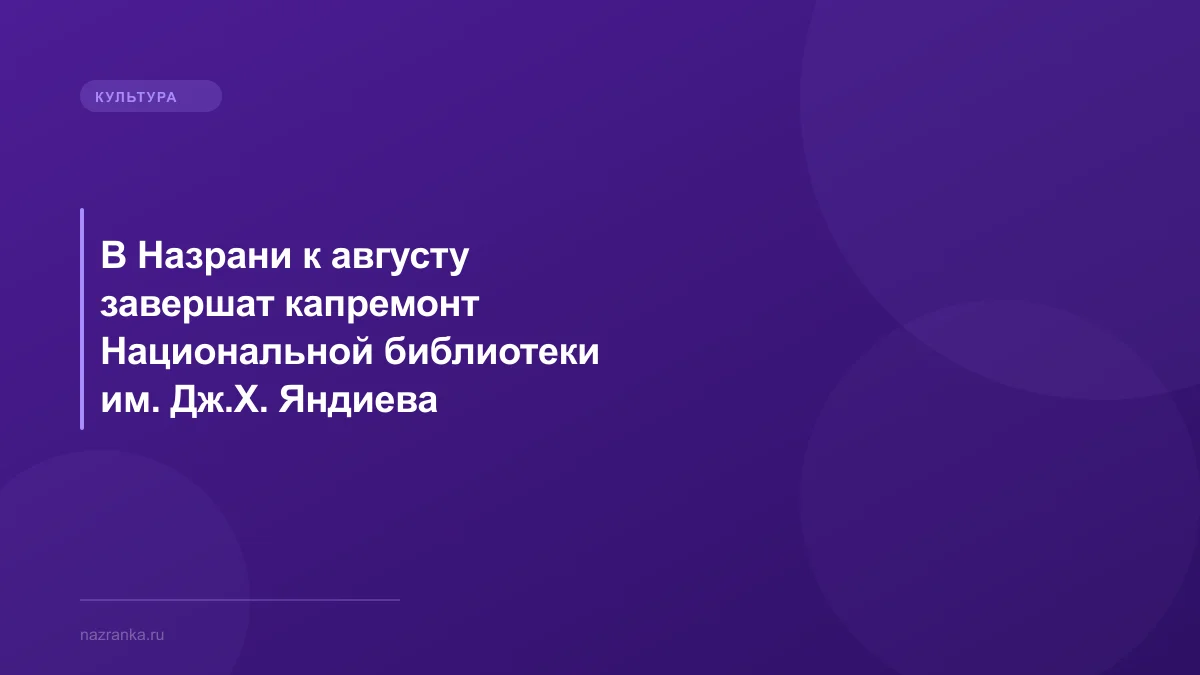 КУЛЬТУРА

В Назрани к августу завершат капремонт Национальной библиотеки им. Дж.Х. Яндиева

nazranka.ru